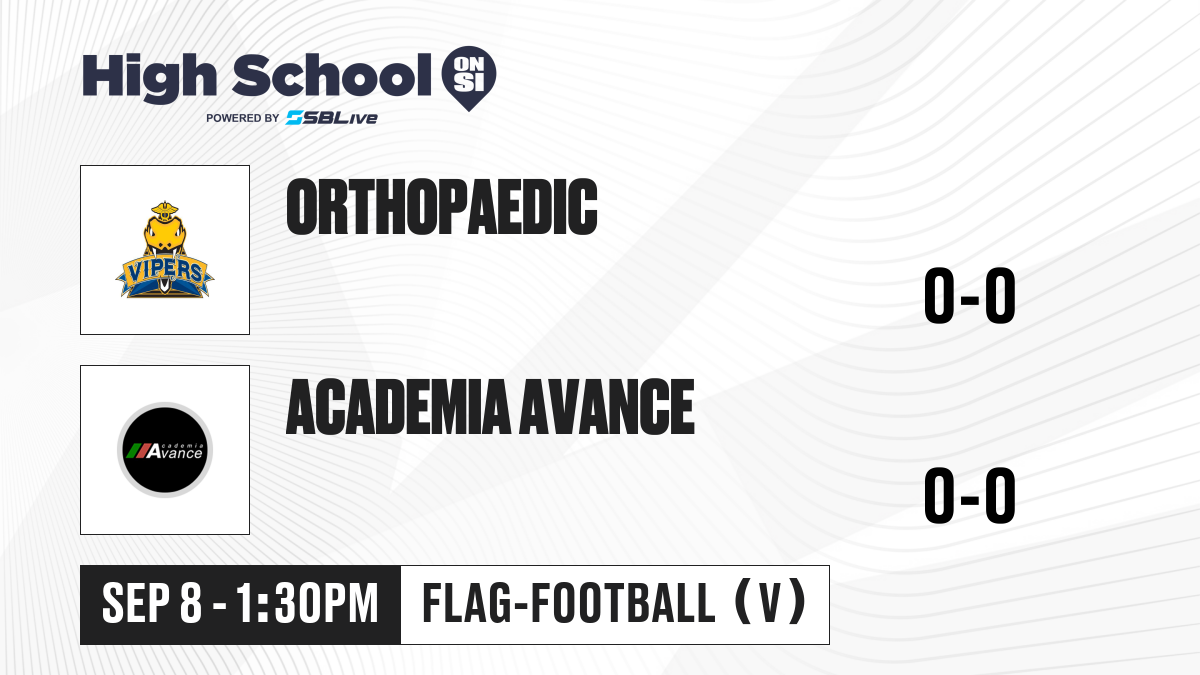 High School ON SI
POWERED BY SBLive

VIPERS
ORTHOPAEDIC
0-0

academia Avance
ACADEMIA AVANCE
0-0

SEP 8 - 1:30PM
FLAG-FOOTBALL (V)